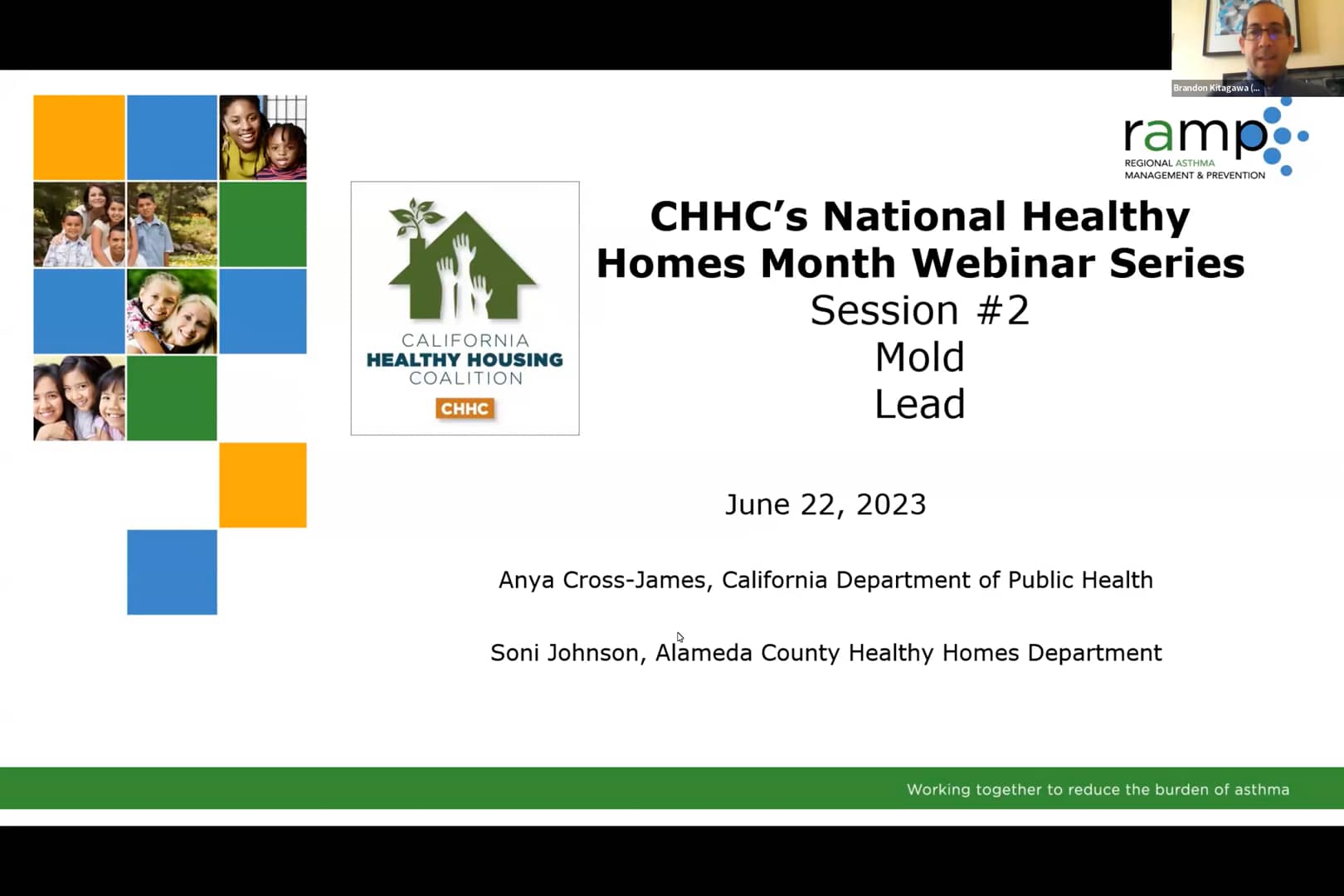 Brandon Kitagawa (...

ramp
REGIONAL ASTHMA MANAGEMENT & PREVENTION

CALIFORNIA
HEALTHY HOUSING
COALITION
CHHC

CHHC's National Healthy Homes Month Webinar Series
Session #2
Mold
Lead

June 22, 2023

Anya Cross-James, California Department of Public Health

Soni Johnson, Alameda County Healthy Homes Department

Working together to reduce the burden of asthma